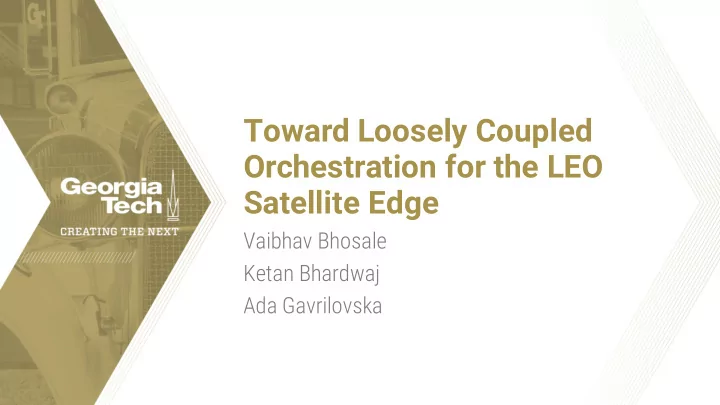 Georgia Tech
CREATING THE NEXT

Toward Loosely Coupled Orchestration for the LEO Satellite Edge

Vaibhav Bhosale
Ketan Bhardwaj
Ada Gavrilovska